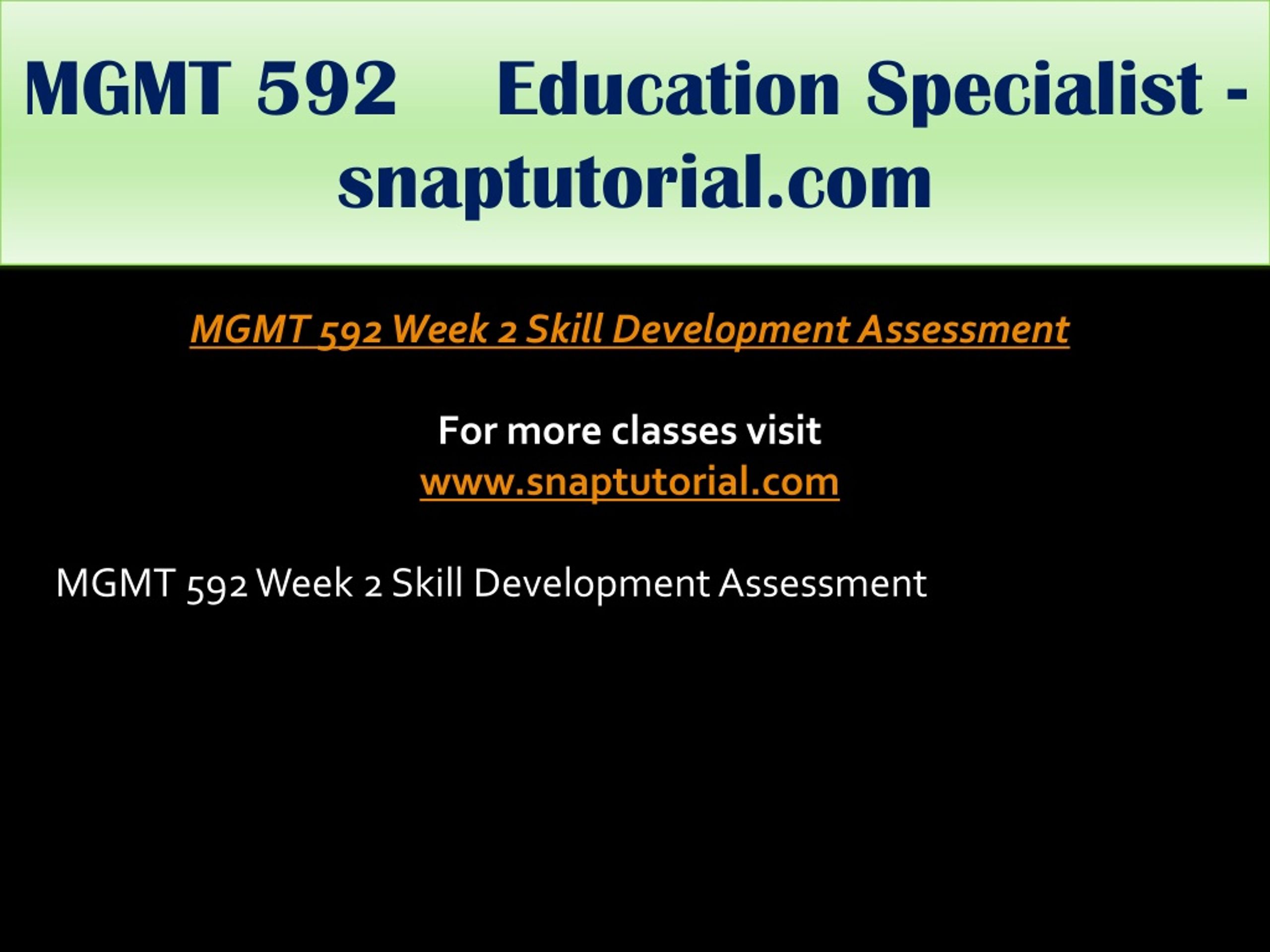 MGMT 592 Education Specialist - snaptutorial.com

MGMT 592 Week 2 Skill Development Assessment

For more classes visit
www.snaptutorial.com

MGMT 592 Week 2 Skill Development Assessment